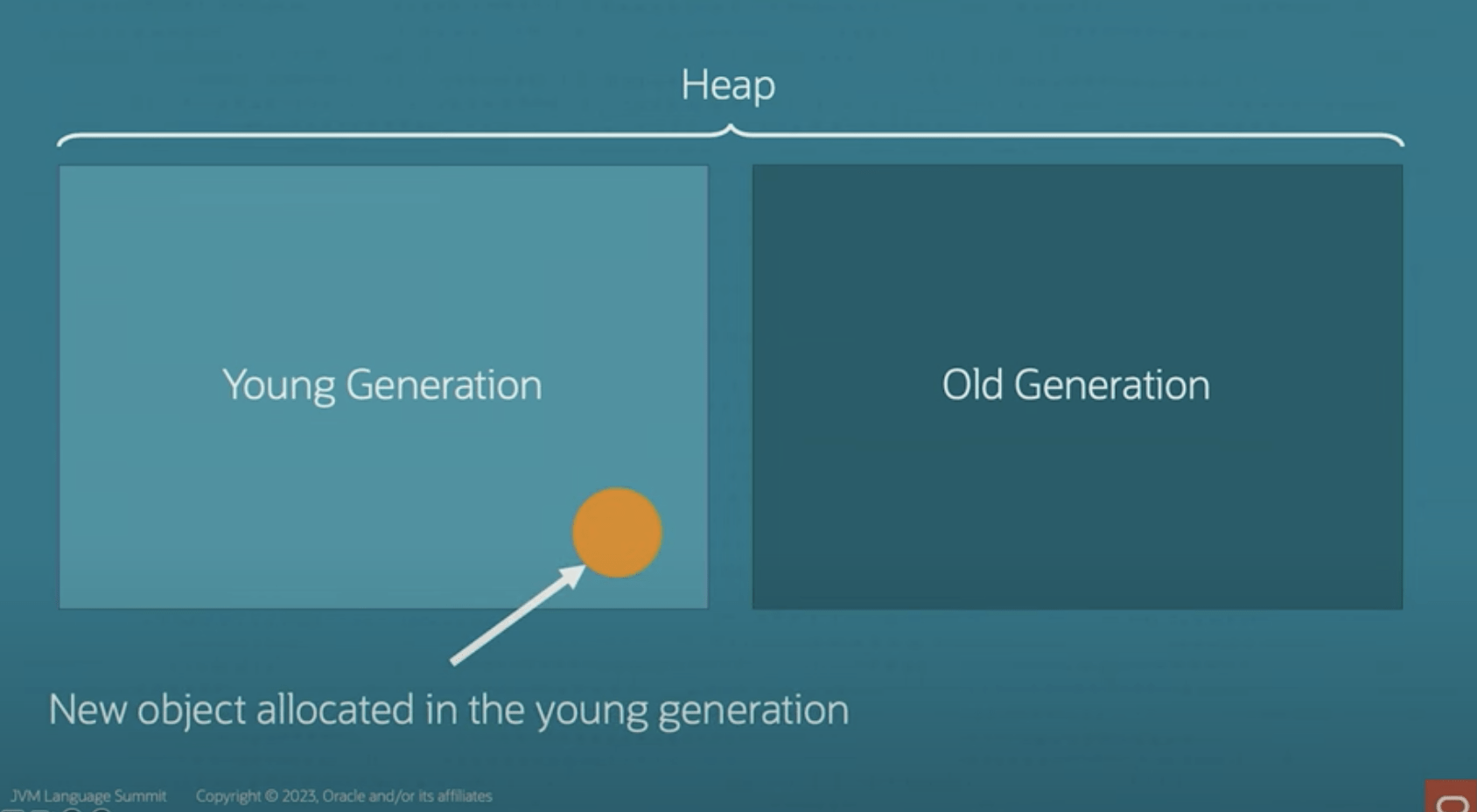 Heap

Young Generation

Old Generation

New object allocated in the young generation

JVM Language Summit Copyright © 2023, Oracle and/or its affiliates